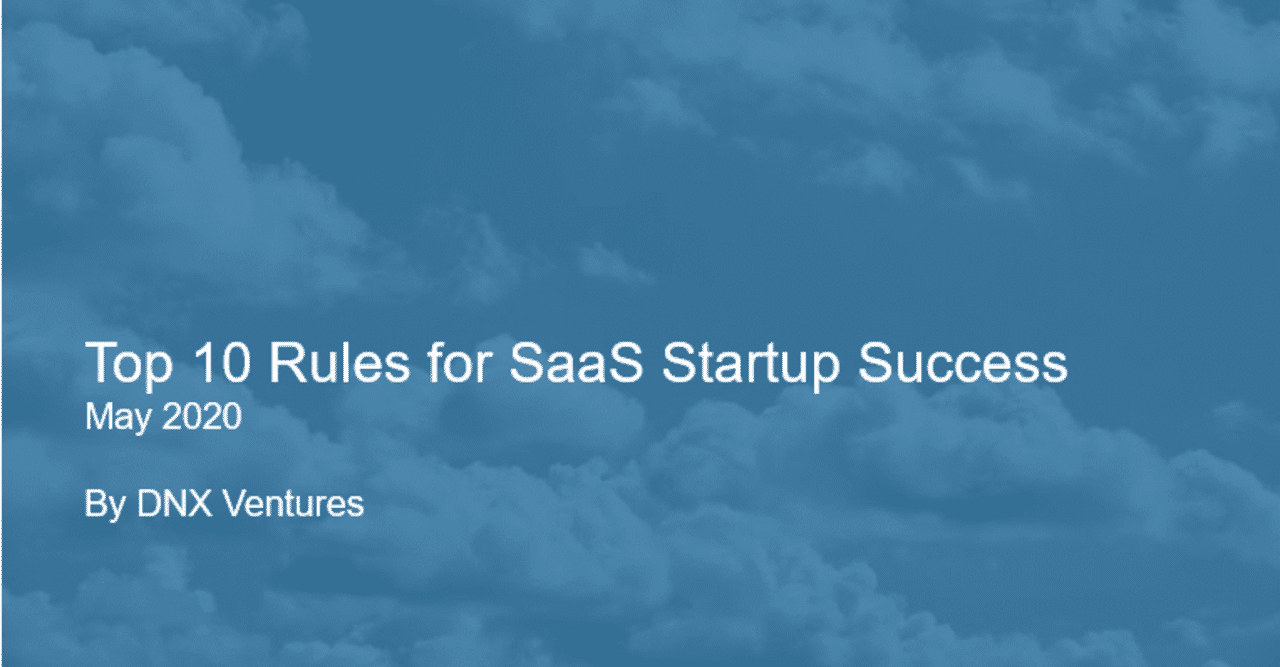 Top 10 Rules for SaaS Startup Success
May 2020

By DNX Ventures